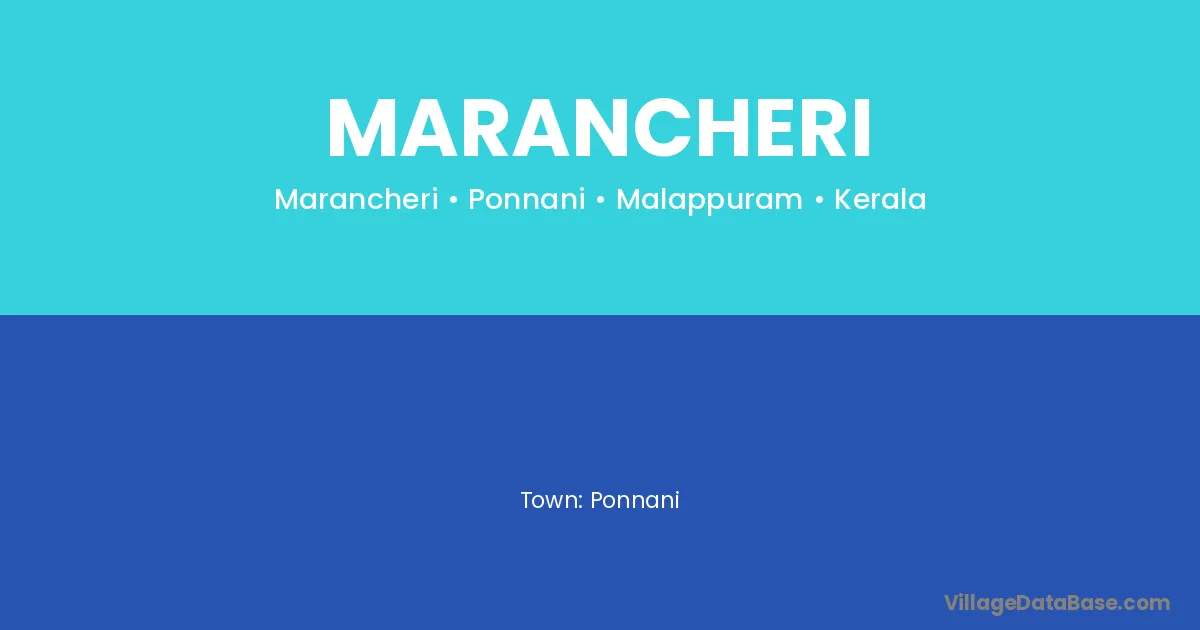 MARANCHERI

Marancheri • Ponnani • Malappuram • Kerala

Town: Ponnani

VillageDataBase.com